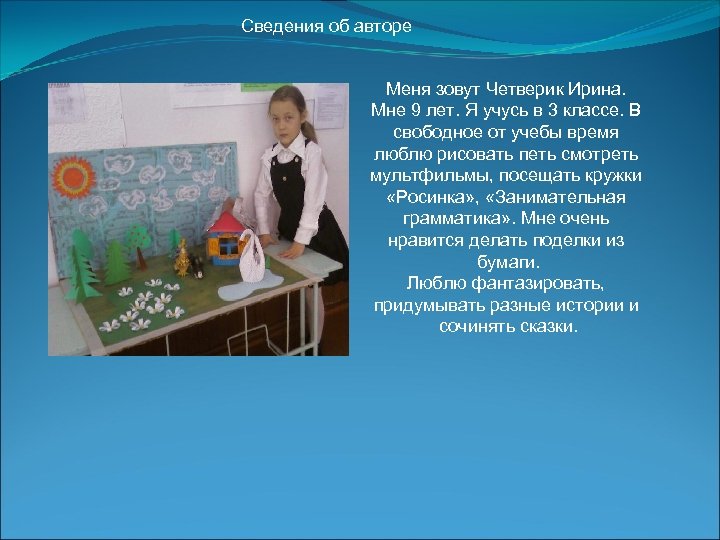 Сведения об авторе

Меня зовут Четверик Ирина. Мне 9 лет. Я учусь в 3 классе. В свободное от учебы время люблю рисовать петь смотреть мультфильмы, посещать кружки «Росинка», «Занимательная грамматика». Мне очень нравится делать поделки из бумаги.
Люблю фантазировать, придумывать разные истории и сочинять сказки.